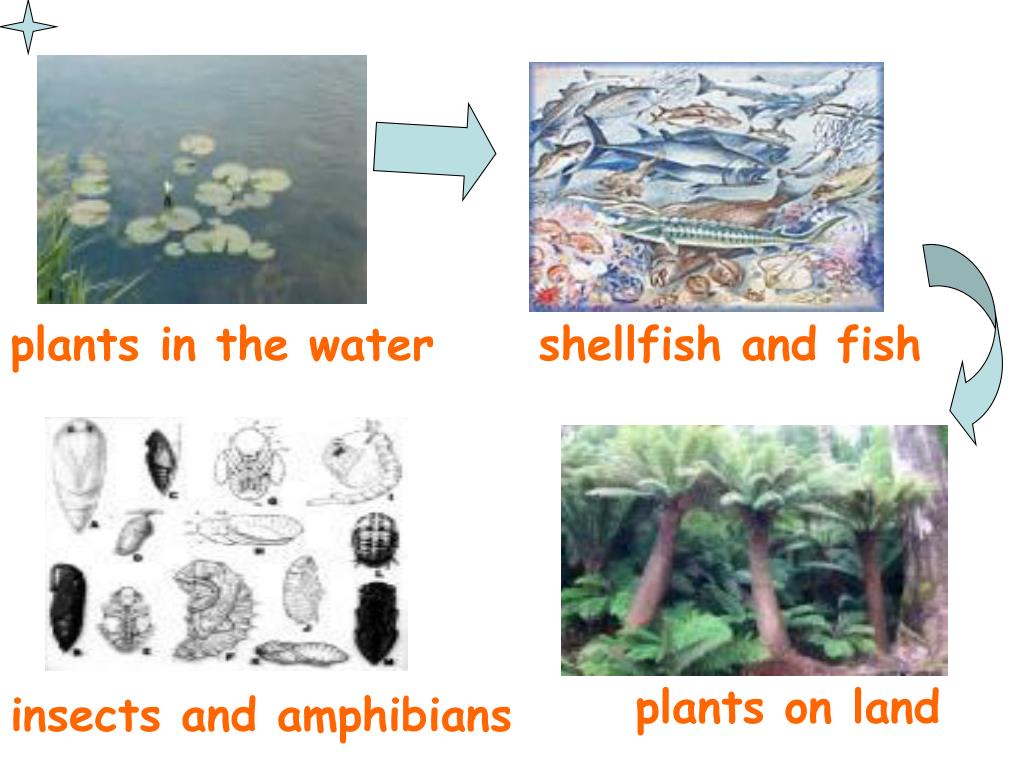 plants in the water

shellfish and fish

insects and amphibians

plants on land